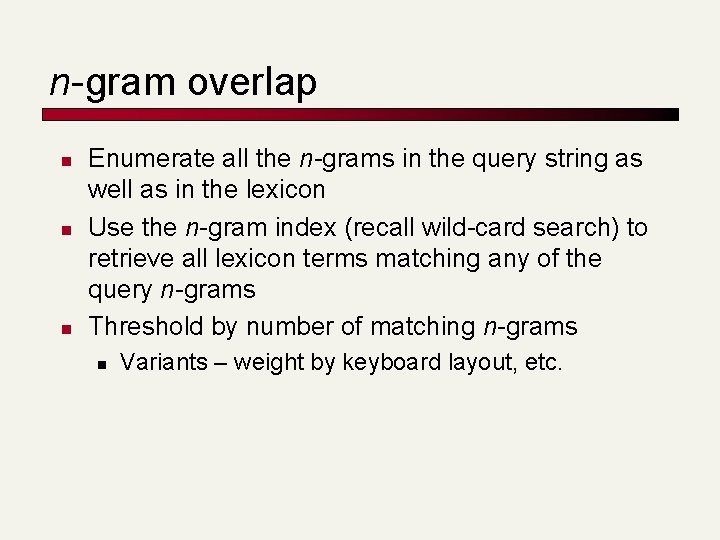 n-gram overlap

- Enumerate all the n-grams in the query string as well as in the lexicon
- Use the n-gram index (recall wild-card search) to retrieve all lexicon terms matching any of the query n-grams
- Threshold by number of matching n-grams
  - Variants – weight by keyboard layout, etc.